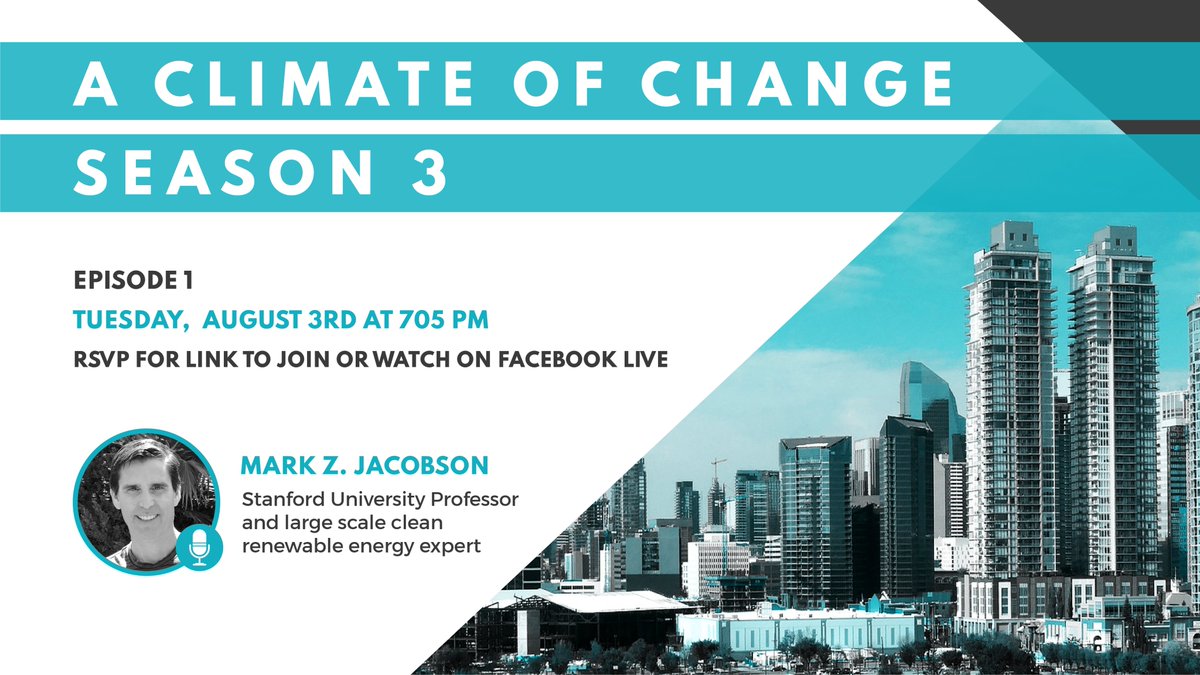 A CLIMATE OF CHANGE
SEASON 3

EPISODE 1
TUESDAY, AUGUST 3RD AT 705 PM
RSVP FOR LINK TO JOIN OR WATCH ON FACEBOOK LIVE

MARK Z. JACOBSON
Stanford University Professor and large scale clean renewable energy expert